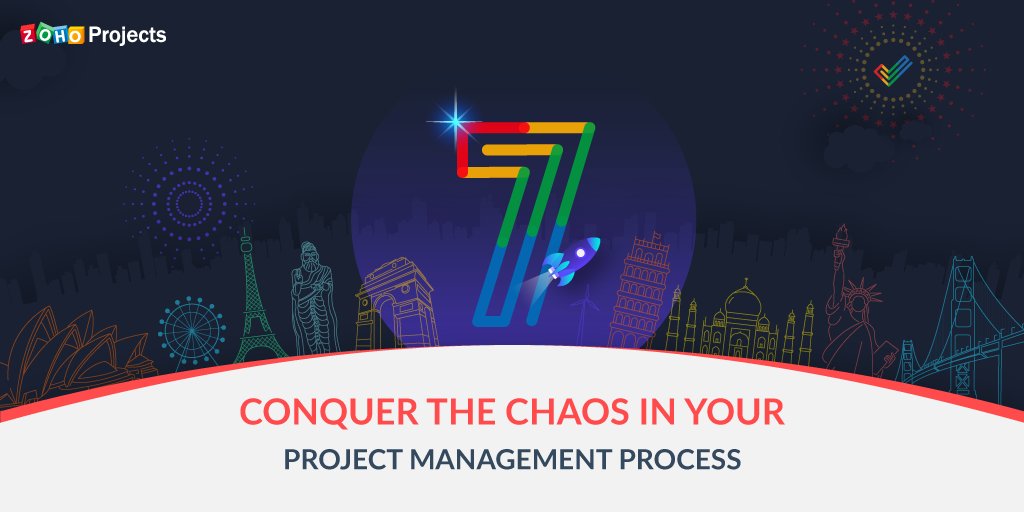 ZOHO Projects

7

CONQUER THE CHAOS IN YOUR
PROJECT MANAGEMENT PROCESS